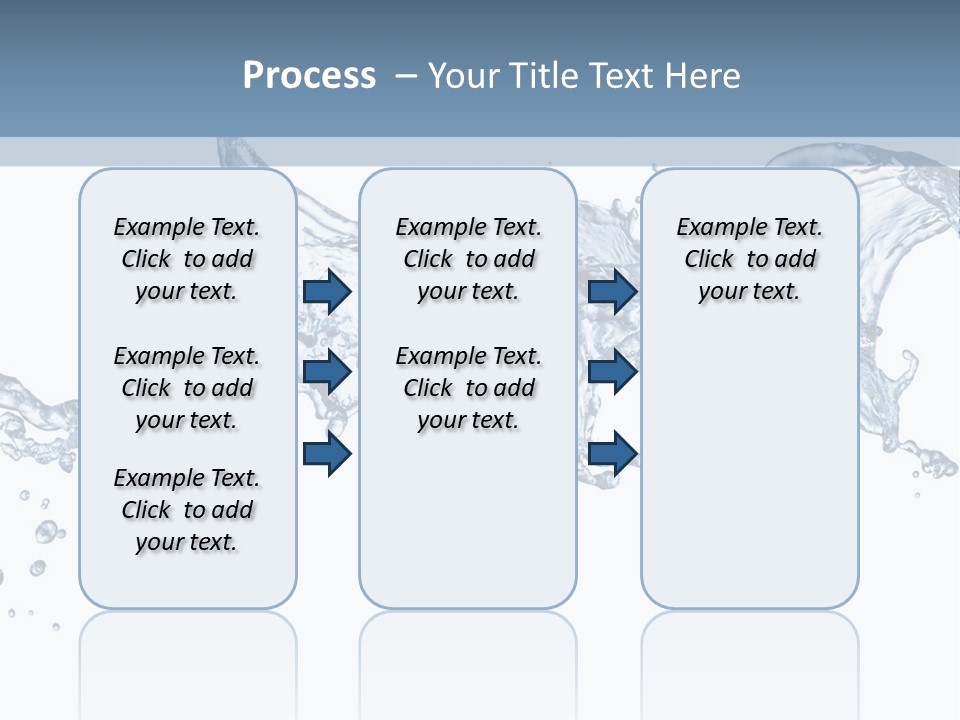 Process – Your Title Text Here

Example Text. Click to add your text.

Example Text. Click to add your text.

Example Text. Click to add your text.

Example Text. Click to add your text.

Example Text. Click to add your text.

Example Text. Click to add your text.